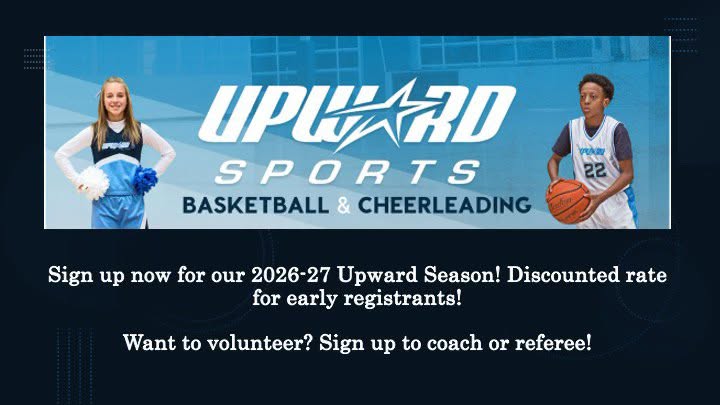 UPWARD
SPORTS
BASKETBALL & CHEERLEADING

UPWARD

UPWARD
22

Sign up now for our 2026-27 Upward Season! Discounted rate for early registrants!

Want to volunteer? Sign up to coach or referee!